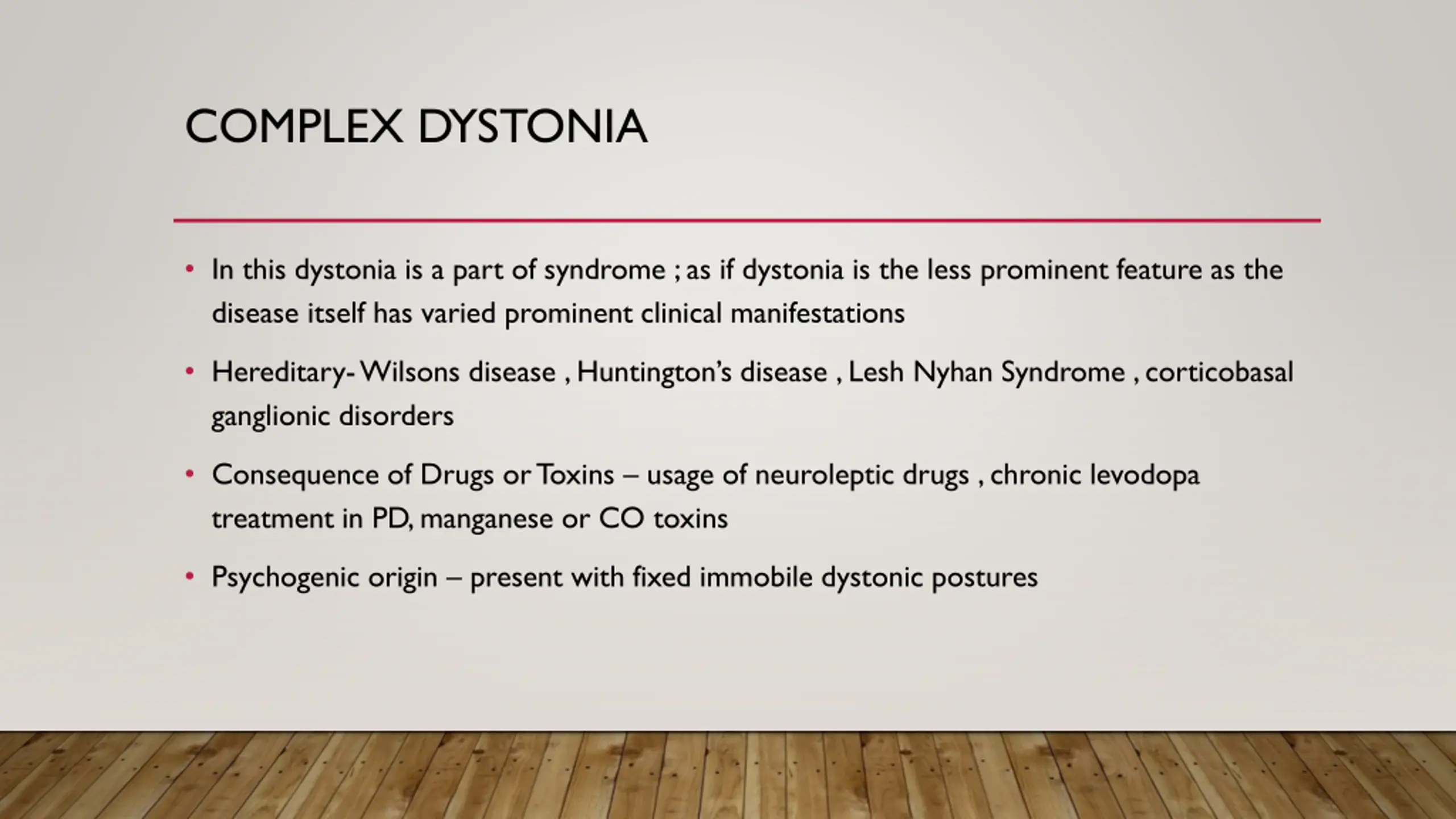 COMPLEX DYSTONIA

• In this dystonia is a part of syndrome ; as if dystonia is the less prominent feature as the disease itself has varied prominent clinical manifestations

• Hereditary- Wilsons disease , Huntington's disease , Lesh Nyhan Syndrome , corticobasal ganglionic disorders

• Consequence of Drugs or Toxins – usage of neuroleptic drugs , chronic levodopa treatment in PD, manganese or CO toxins

• Psychogenic origin – present with fixed immobile dystonic postures